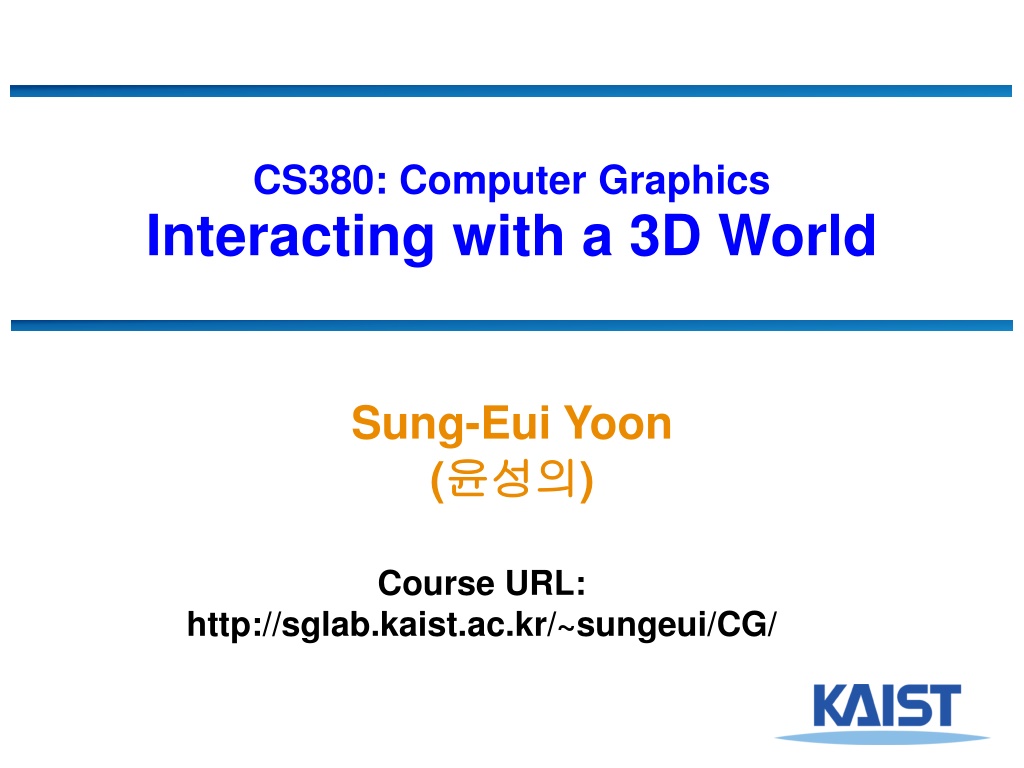 CS380: Computer Graphics
Interacting with a 3D World

Sung-Eui Yoon
(윤성의)

Course URL:
http://sglab.kaist.ac.kr/~sungeui/CG/

KAIST